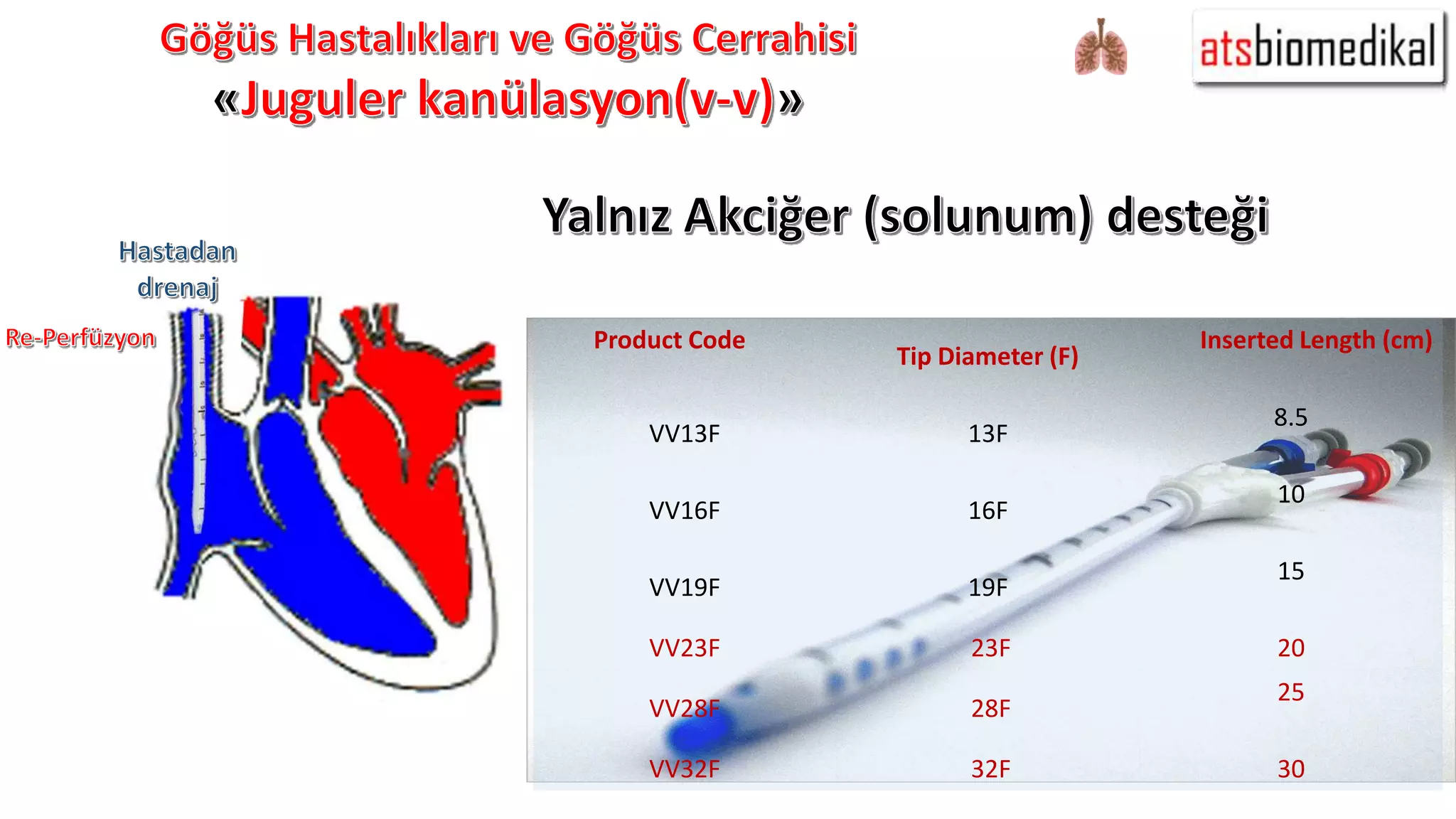 Göğüs Hastalıkları ve Göğüs Cerrahisi
«Juguler kanülasyon(v-v)»

atsbiomedikal

Yalnız Akciğer (solunum) desteği

Hastadan drenaj

Re-Perfüzyon

| Product Code | Tip Diameter (F) | Inserted Length (cm) |
|---|---|---|
| VV13F | 13F | 8.5 |
| VV16F | 16F | 10 |
| VV19F | 19F | 15 |
| VV23F | 23F | 20 |
| VV28F | 28F | 25 |
| VV32F | 32F | 30 |